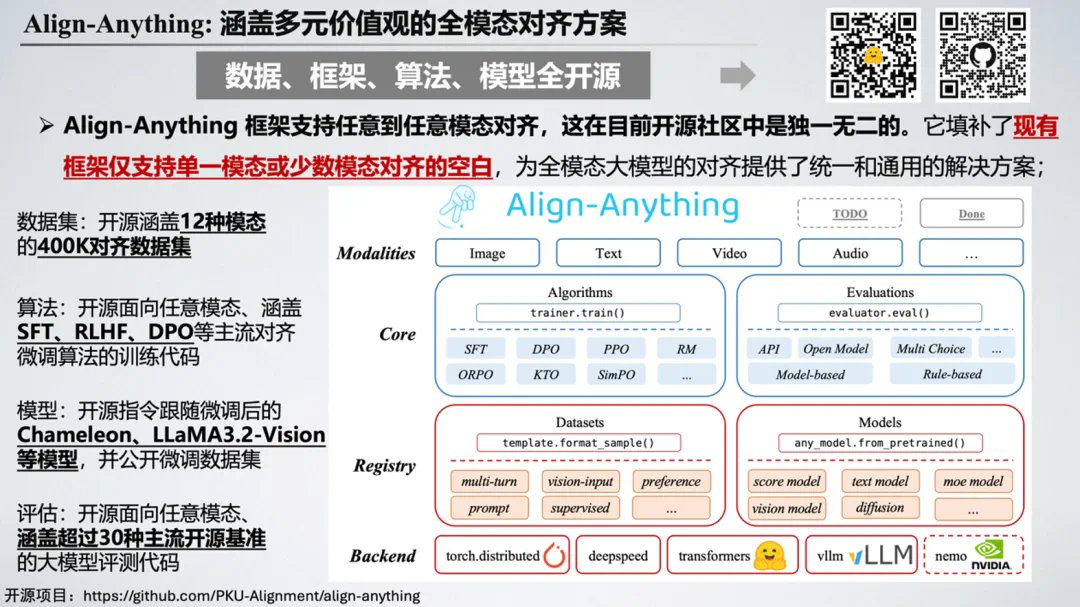 Align-Anything: 涵盖多元价值观的全模态对齐方案

数据、框架、算法、模型全开源

➤ Align-Anything 框架支持任意到任意模态对齐，这在目前开源社区中是独一无二的。它填补了现有框架仅支持单一模态或少数模态对齐的空白，为全模态大模型的对齐提供了统一和通用的解决方案；

数据集：开源涵盖12种模态的400K对齐数据集

算法：开源面向任意模态、涵盖SFT、RLHF、DPO等主流对齐微调算法的训练代码

模型：开源指令跟随微调后的Chameleon、LLaMA3.2-Vision等模型，并公开微调数据集

评估：开源面向任意模态、涵盖超过30种主流开源基准的大模型评测代码

Align-Anything

TODO

Done

Modalities

Image

Text

Video

Audio

...

Core

Algorithms

trainer.train()

SFT

DPO

PPO

RM

ORPO

KTO

SimPO

...

Evaluations

evaluator.eval()

API

Open Model

Multi Choice

...

Model-based

Rule-based

Registry

Datasets

template.format_sample()

multi-turn

vision-input

preference

prompt

supervised

...

Models

any_model.from_pretrained()

score model

text model

moe model

vision model

diffusion

...

Backend

torch.distributed

deepspeed

transformers

vllm vLLM

nemo NVIDIA

开源项目：https://github.com/PKU-Alignment/align-anything